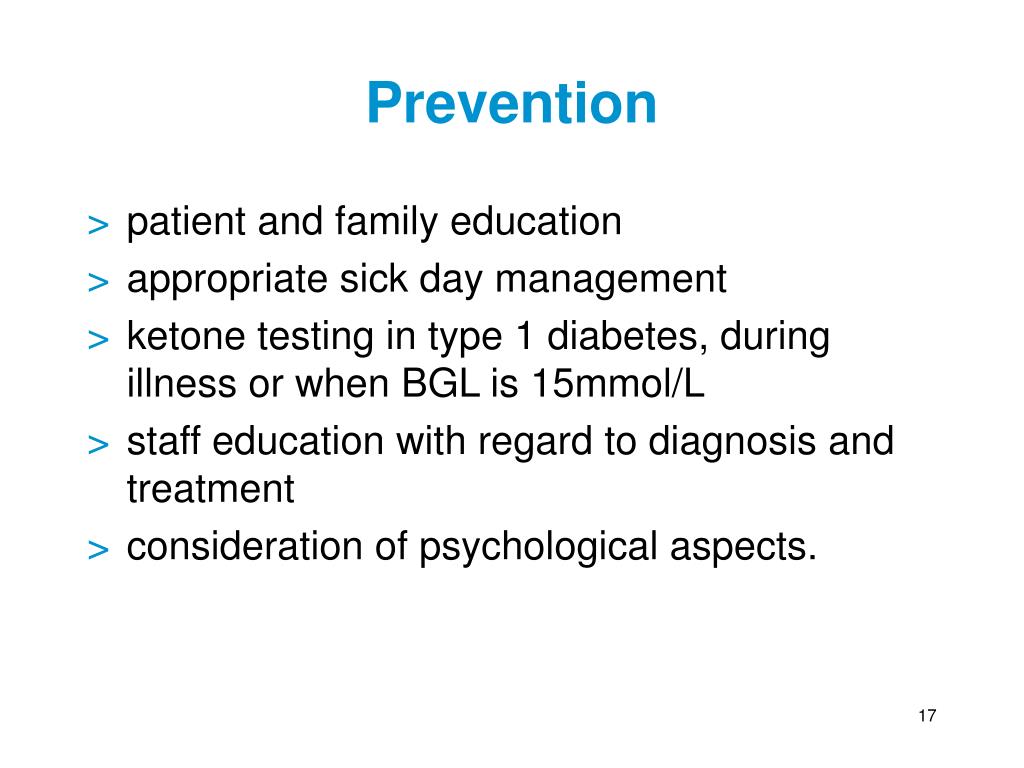 Prevention

> patient and family education
> appropriate sick day management
> ketone testing in type 1 diabetes, during illness or when BGL is 15mmol/L
> staff education with regard to diagnosis and treatment
> consideration of psychological aspects.

17